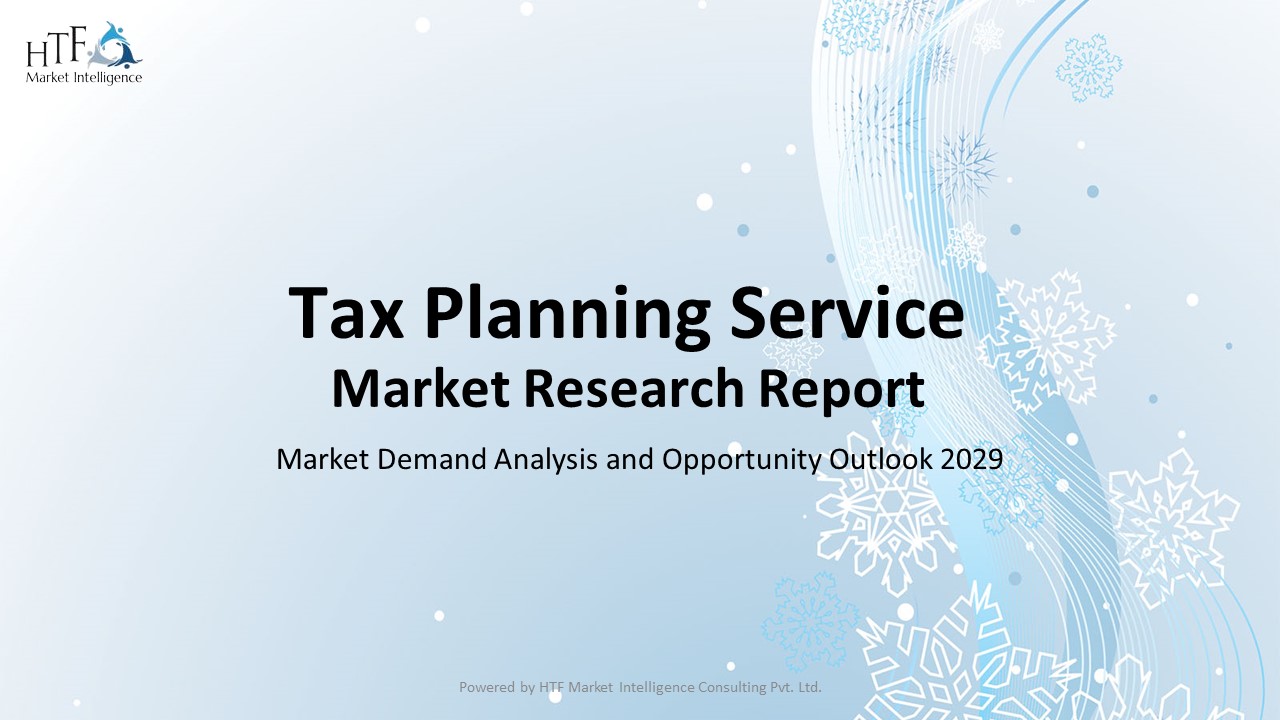 HTF
Market Intelligence

Tax Planning Service
Market Research Report

Market Demand Analysis and Opportunity Outlook 2029

Powered by HTF Market Intelligence Consulting Pvt. Ltd.